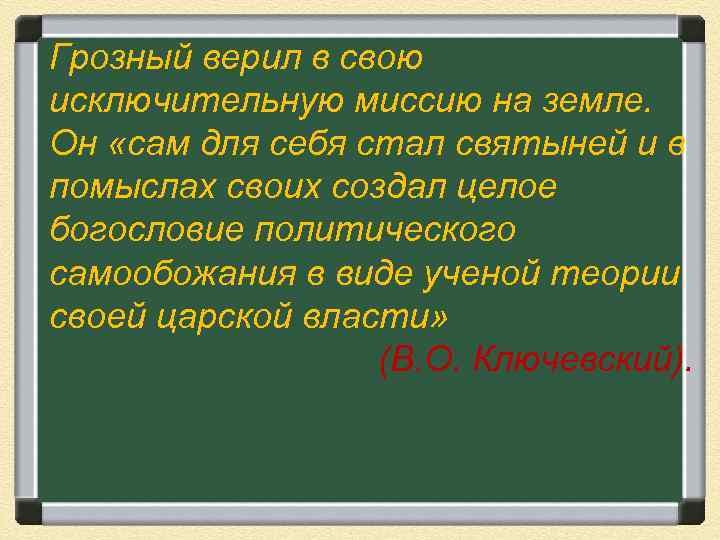 Грозный верил в свою исключительную миссию на земле. Он «сам для себя стал святыней и в помыслах своих создал целое богословие политического самообожания в виде ученой теории своей царской власти»

(В.О. Ключевский).